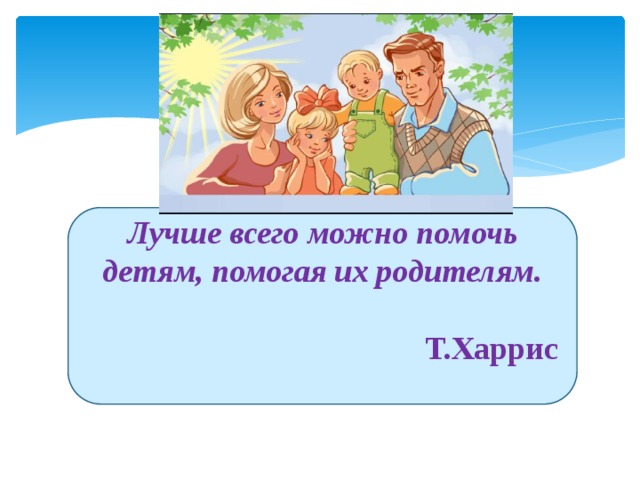 Лучше всего можно помочь детям, помогая их родителям.

Т.Харрис